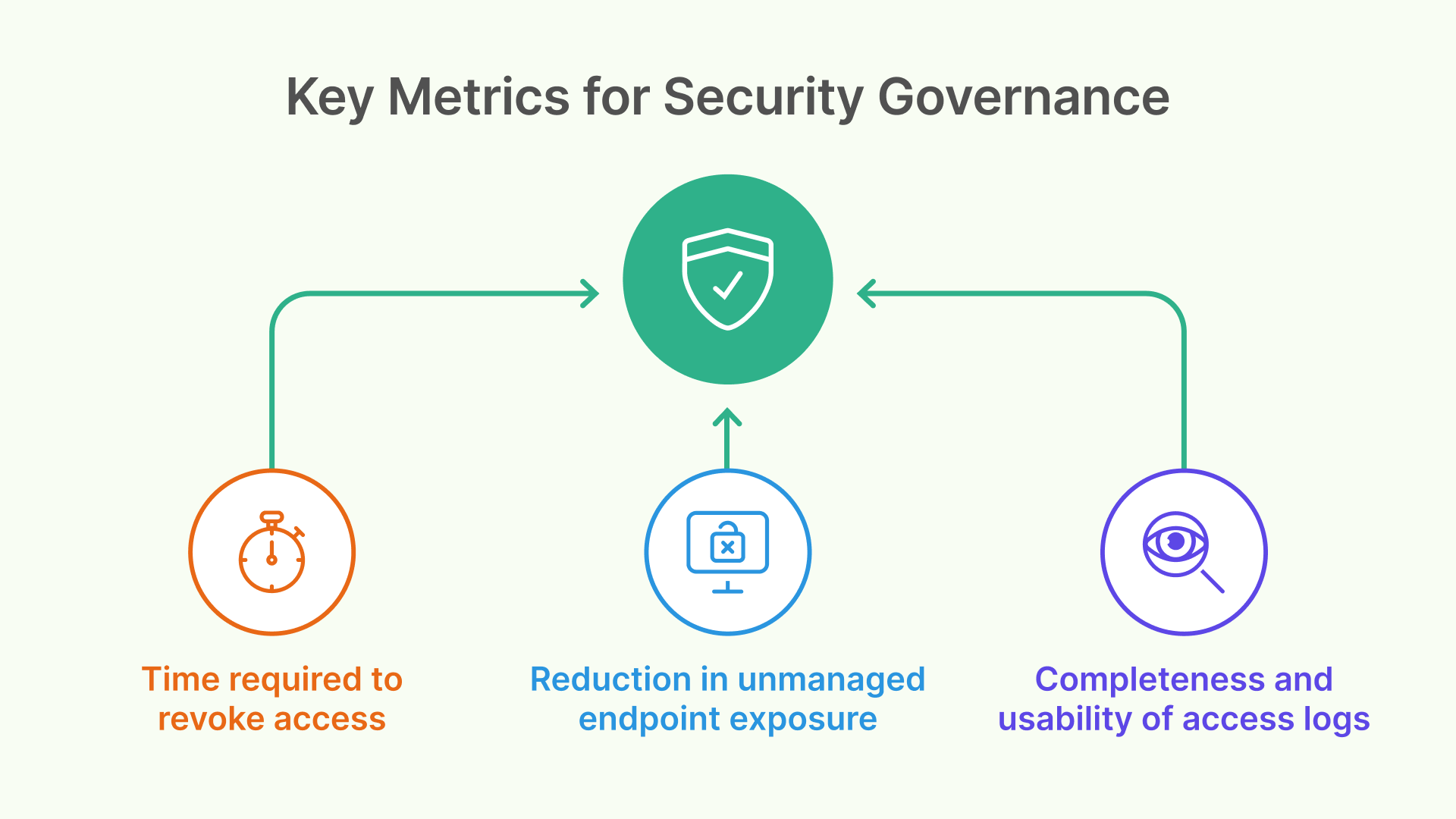 Key Metrics for Security Governance

Time required to revoke access

Reduction in unmanaged endpoint exposure

Completeness and usability of access logs